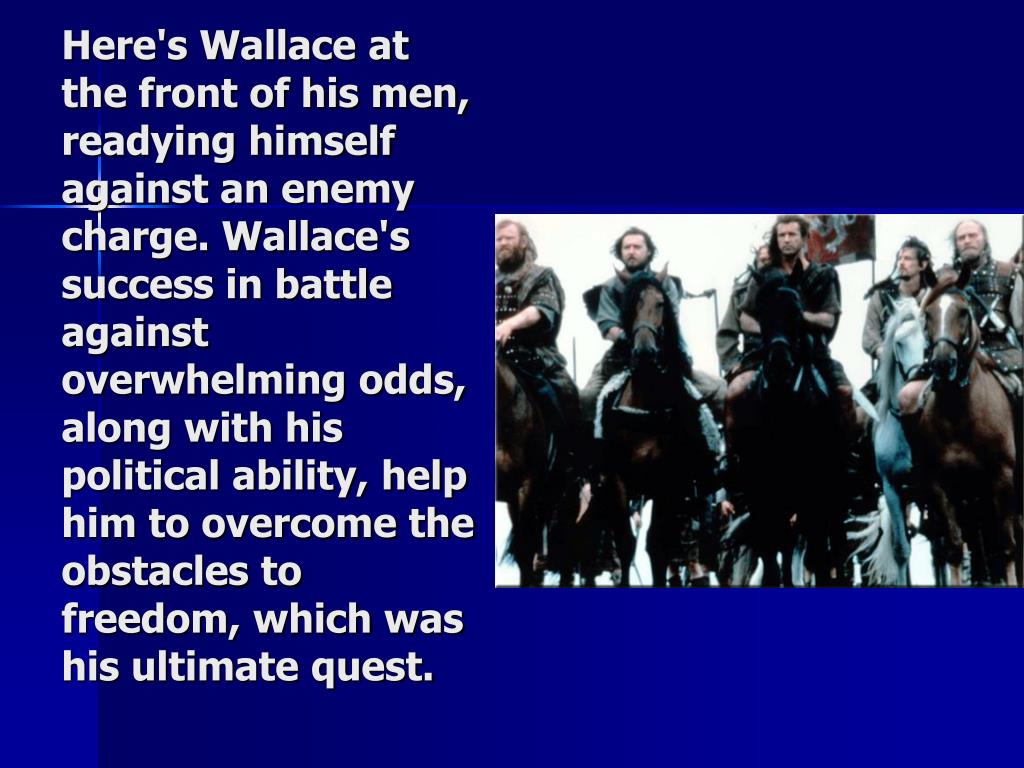 Here's Wallace at the front of his men, readying himself against an enemy charge. Wallace's success in battle against overwhelming odds, along with his political ability, help him to overcome the obstacles to freedom, which was his ultimate quest.